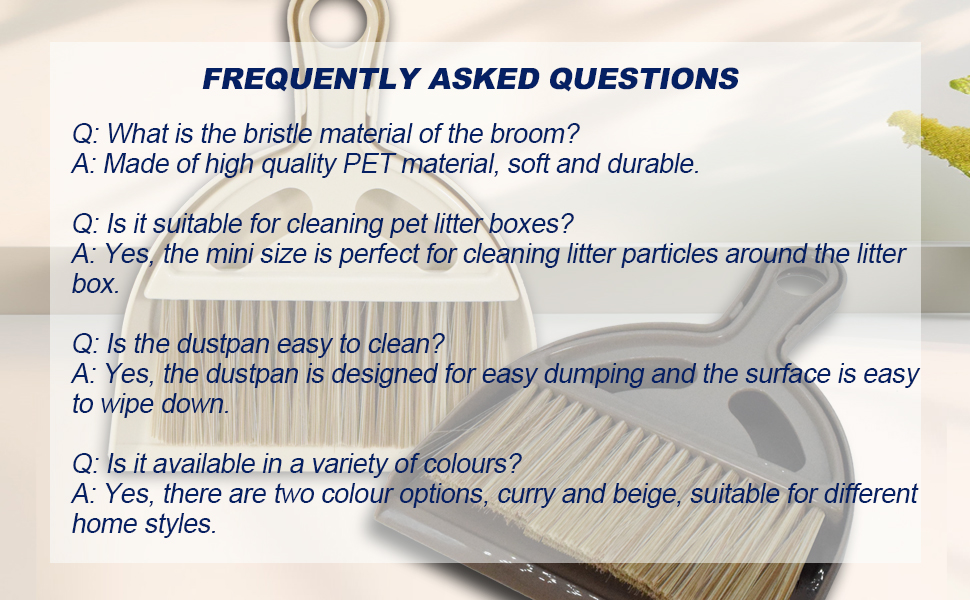 FREQUENTLY ASKED QUESTIONS

Q: What is the bristle material of the broom?
A: Made of high quality PET material, soft and durable.

Q: Is it suitable for cleaning pet litter boxes?
A: Yes, the mini size is perfect for cleaning litter particles around the litter box.

Q: Is the dustpan easy to clean?
A: Yes, the dustpan is designed for easy dumping and the surface is easy to wipe down.

Q: Is it available in a variety of colours?
A: Yes, there are two colour options, curry and beige, suitable for different home styles.